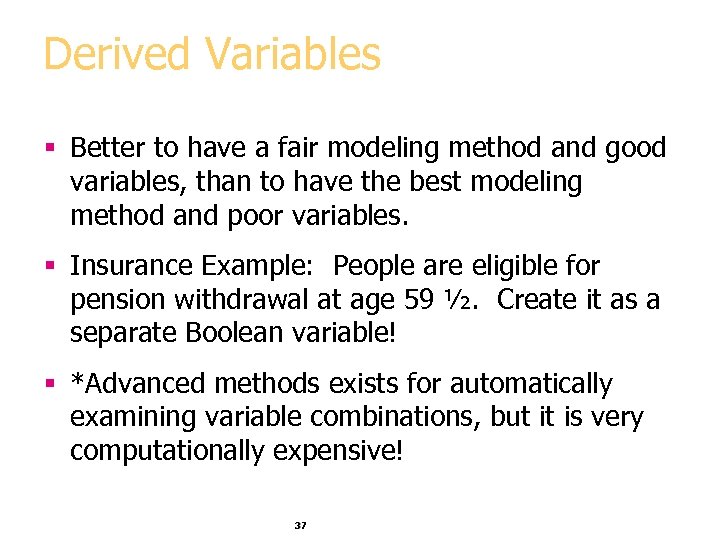 Derived Variables

▪ Better to have a fair modeling method and good variables, than to have the best modeling method and poor variables.

▪ Insurance Example: People are eligible for pension withdrawal at age 59 ½. Create it as a separate Boolean variable!

▪ *Advanced methods exists for automatically examining variable combinations, but it is very computationally expensive!

37